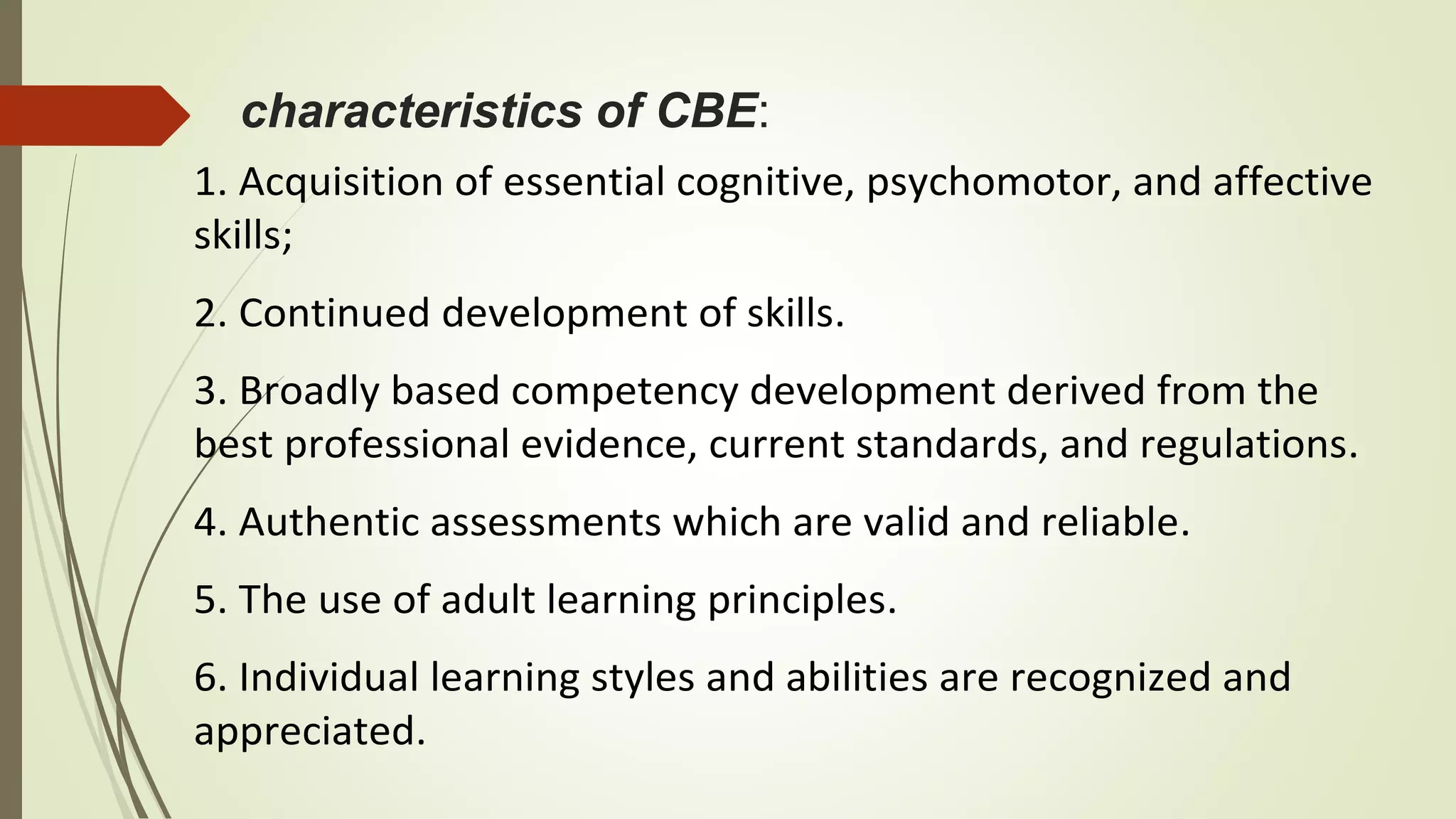 characteristics of CBE:

1. Acquisition of essential cognitive, psychomotor, and affective skills;

2. Continued development of skills.

3. Broadly based competency development derived from the best professional evidence, current standards, and regulations.

4. Authentic assessments which are valid and reliable.

5. The use of adult learning principles.

6. Individual learning styles and abilities are recognized and appreciated.